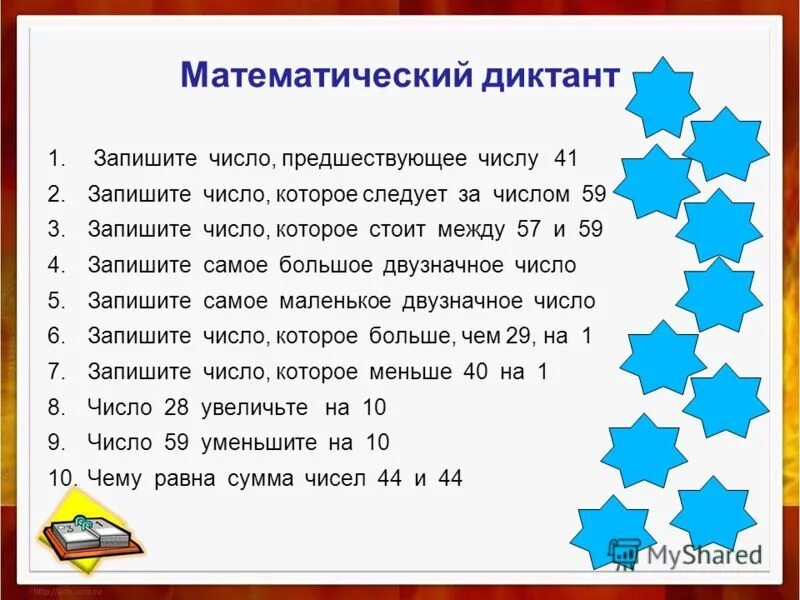 Математический диктант

1. Запишите число, предшествующее числу 41
2. Запишите число, которое следует за числом 59
3. Запишите число, которое стоит между 57 и 59
4. Запишите самое большое двузначное число
5. Запишите самое маленькое двузначное число
6. Запишите число, которое больше, чем 29, на 1
7. Запишите число, которое меньше 40 на 1
8. Число 28 увеличьте на 10
9. Число 59 уменьшите на 10
10. Чему равна сумма чисел 44 и 44

MyShared